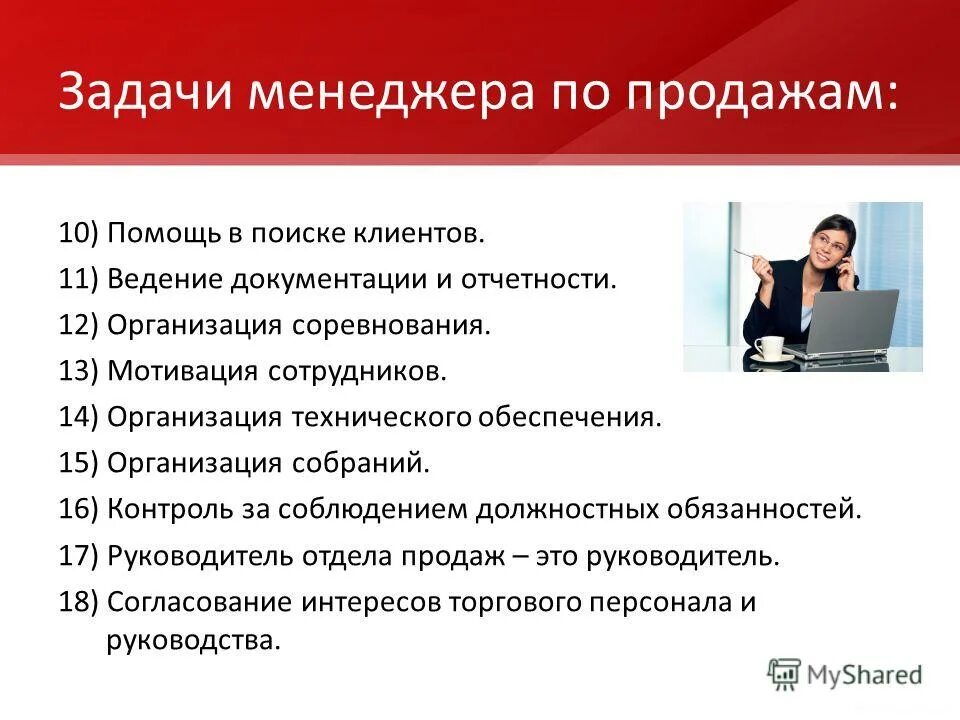 Задачи менеджера по продажам:

10) Помощь в поиске клиентов.
11) Ведение документации и отчетности.
12) Организация соревнования.
13) Мотивация сотрудников.
14) Организация технического обеспечения.
15) Организация собраний.
16) Контроль за соблюдением должностных обязанностей.
17) Руководитель отдела продаж – это руководитель.
18) Согласование интересов торгового персонала и руководства.

MyShared